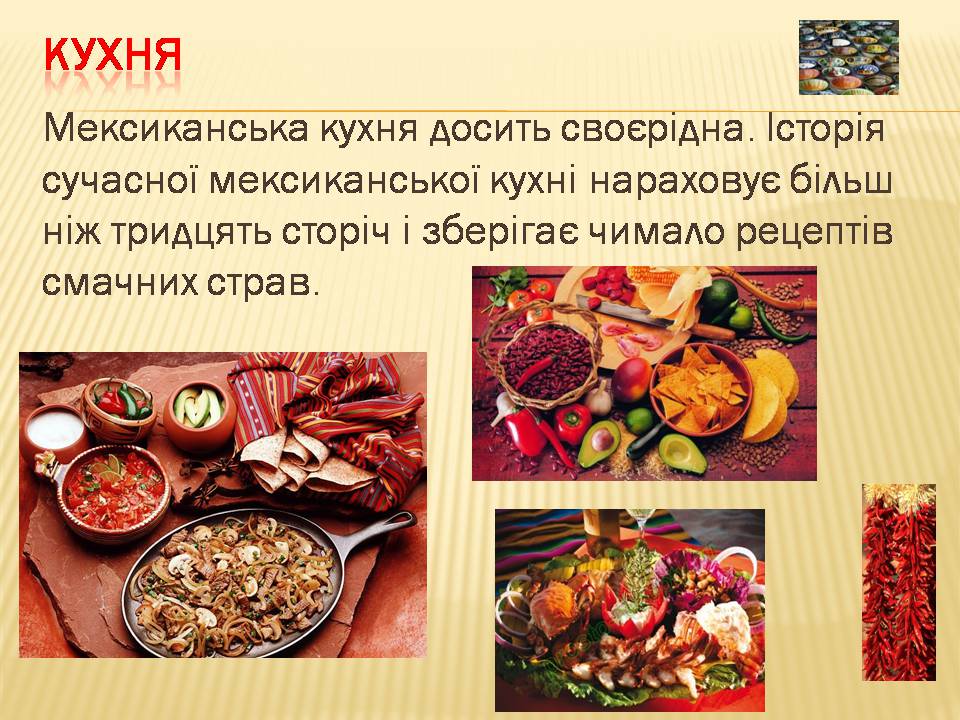 КУХНЯ

Мексиканська кухня досить своєрідна. Історія сучасної мексиканської кухні нараховує більш ніж тридцять сторіч і зберігає чимало рецептів смачних страв.